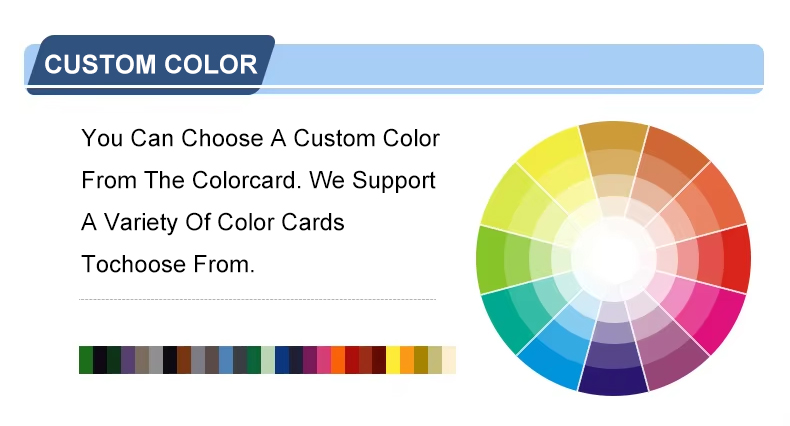 CUSTOM COLOR

You Can Choose A Custom Color From The Colorcard. We Support A Variety Of Color Cards Tochoose From.